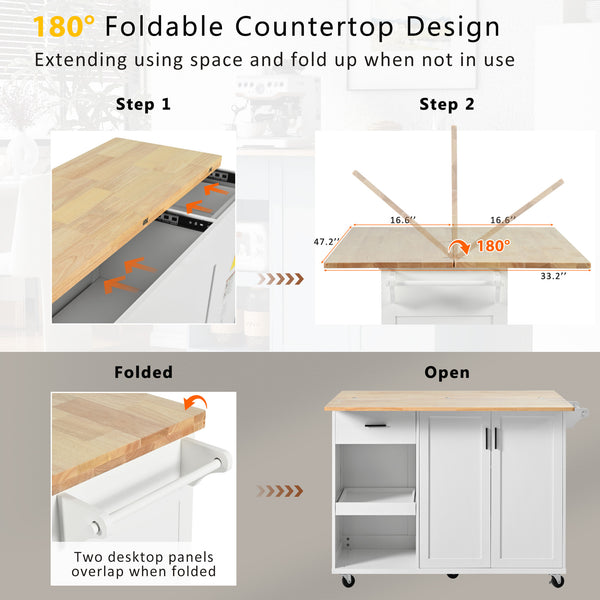 180° Foldable Countertop Design

Extending using space and fold up when not in use

Step 1

Step 2

16.6''

16.6''

47.2''

180°

33.2''

Folded

Open

Two desktop panels overlap when folded